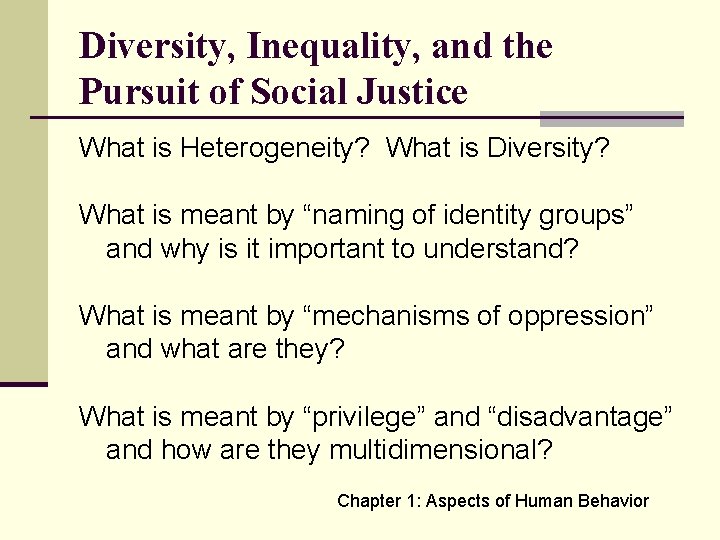 Diversity, Inequality, and the Pursuit of Social Justice

What is Heterogeneity? What is Diversity?

What is meant by “naming of identity groups” and why is it important to understand?

What is meant by “mechanisms of oppression” and what are they?

What is meant by “privilege” and “disadvantage” and how are they multidimensional?

Chapter 1: Aspects of Human Behavior